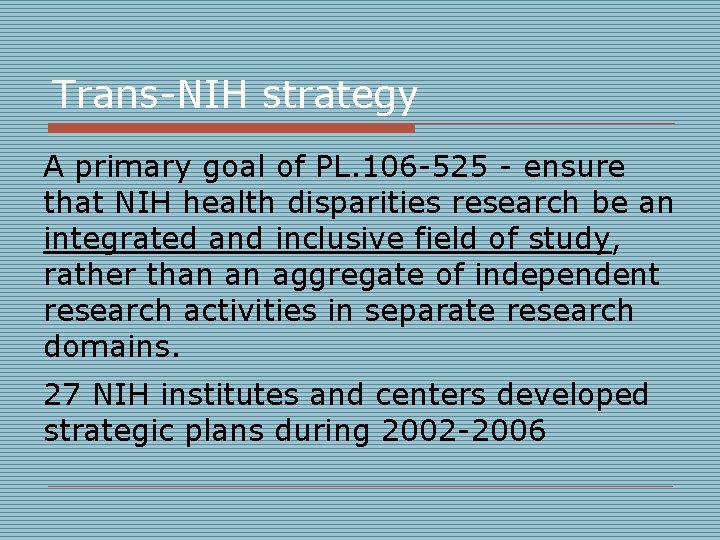 Trans-NIH strategy

A primary goal of PL.106-525 - ensure that NIH health disparities research be an integrated and inclusive field of study, rather than an aggregate of independent research activities in separate research domains.

27 NIH institutes and centers developed strategic plans during 2002-2006